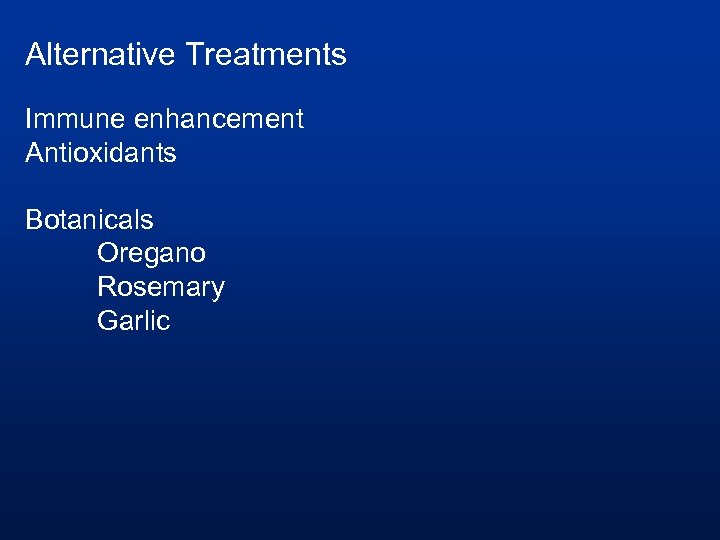 Alternative Treatments

Immune enhancement
Antioxidants

Botanicals
Oregano
Rosemary
Garlic